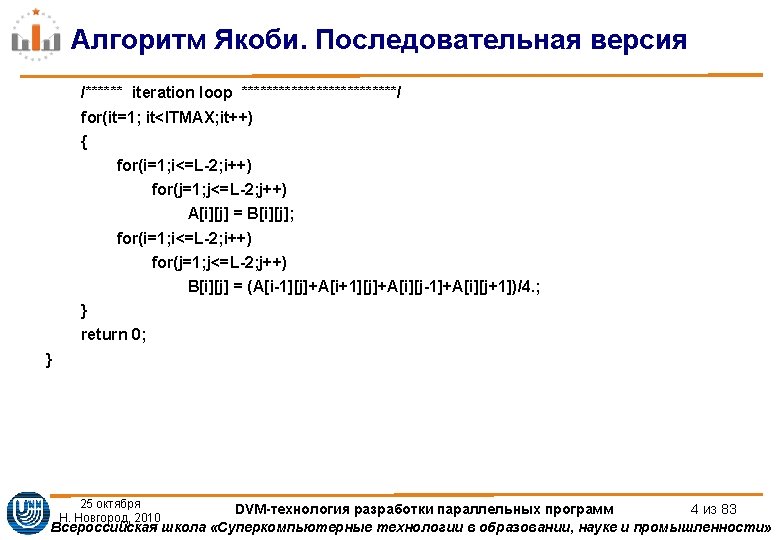 Алгоритм Якоби. Последовательная версия

/****** iteration loop *************************/
for(it=1; it<ITMAX;it++)
{
for(i=1;i<=L-2;i++)
for(j=1;j<=L-2;j++)
A[i][j] = B[i][j];
for(i=1;i<=L-2;i++)
for(j=1;j<=L-2;j++)
B[i][j] = (A[i-1][j]+A[i+1][j]+A[i][j-1]+A[i][j+1])/4.;
}
return 0;
}

25 октября
Н. Новгород, 2010

DVM-технология разработки параллельных программ

4 из 83

Всероссийская школа «Суперкомпьютерные технологии в образовании, науке и промышленности»